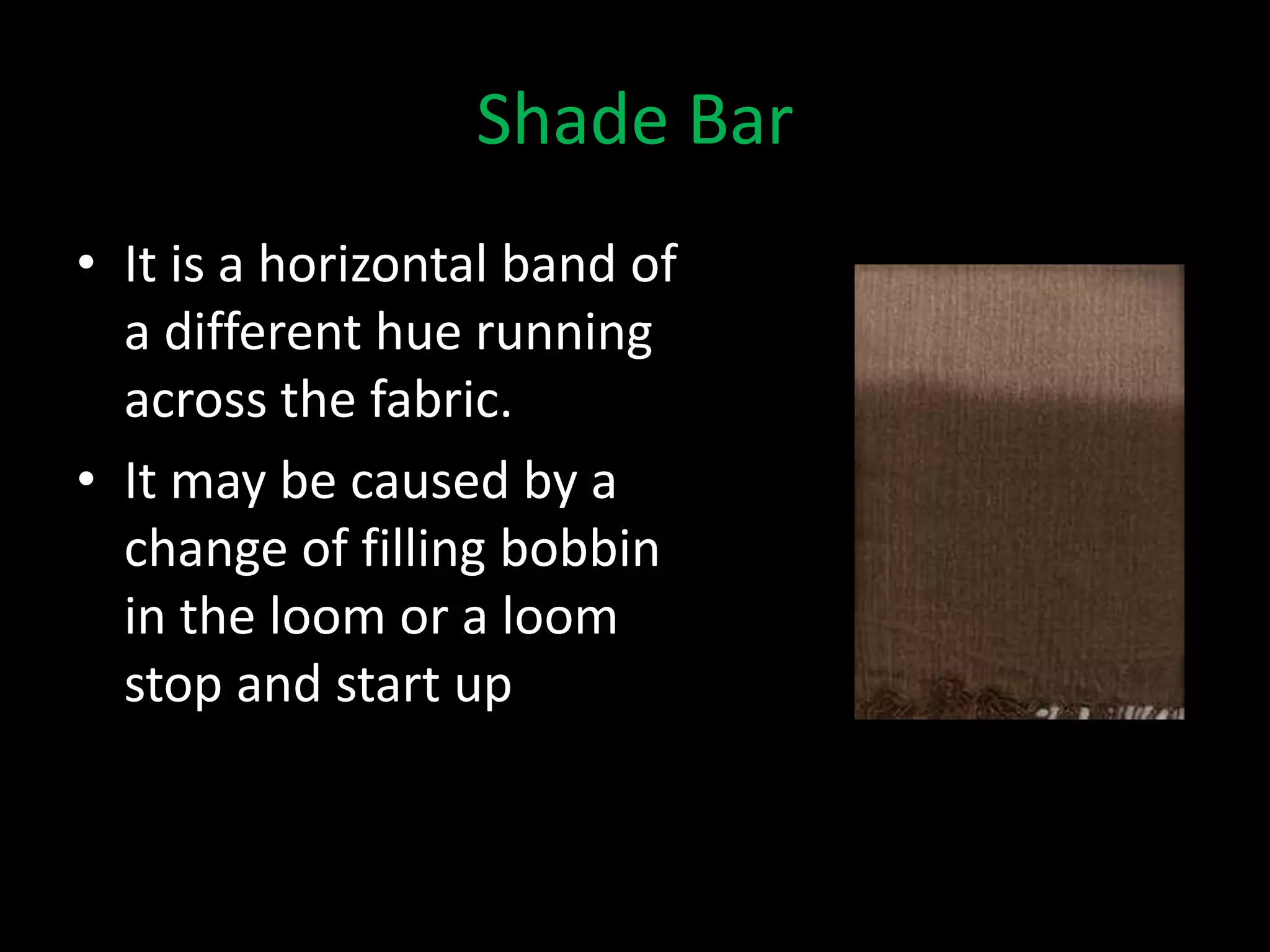 Shade Bar

• It is a horizontal band of a different hue running across the fabric.
• It may be caused by a change of filling bobbin in the loom or a loom stop and start up